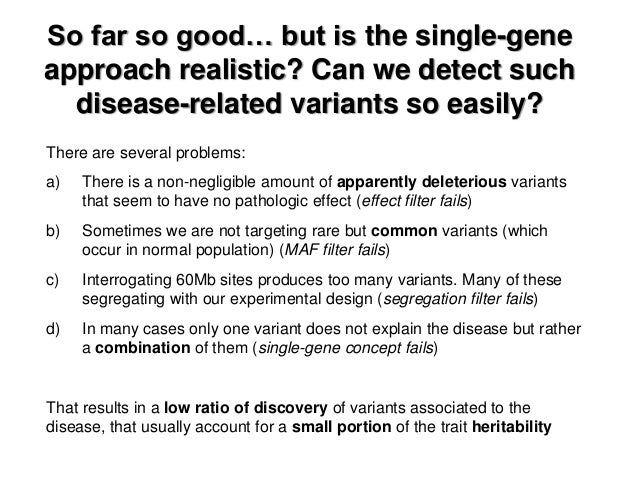 So far so good… but is the single-gene approach realistic? Can we detect such disease-related variants so easily?

There are several problems:

a) There is a non-negligible amount of apparently deleterious variants that seem to have no pathologic effect (effect filter fails)

b) Sometimes we are not targeting rare but common variants (which occur in normal population) (MAF filter fails)

c) Interrogating 60Mb sites produces too many variants. Many of these segregating with our experimental design (segregation filter fails)

d) In many cases only one variant does not explain the disease but rather a combination of them (single-gene concept fails)

That results in a low ratio of discovery of variants associated to the disease, that usually account for a small portion of the trait heritability